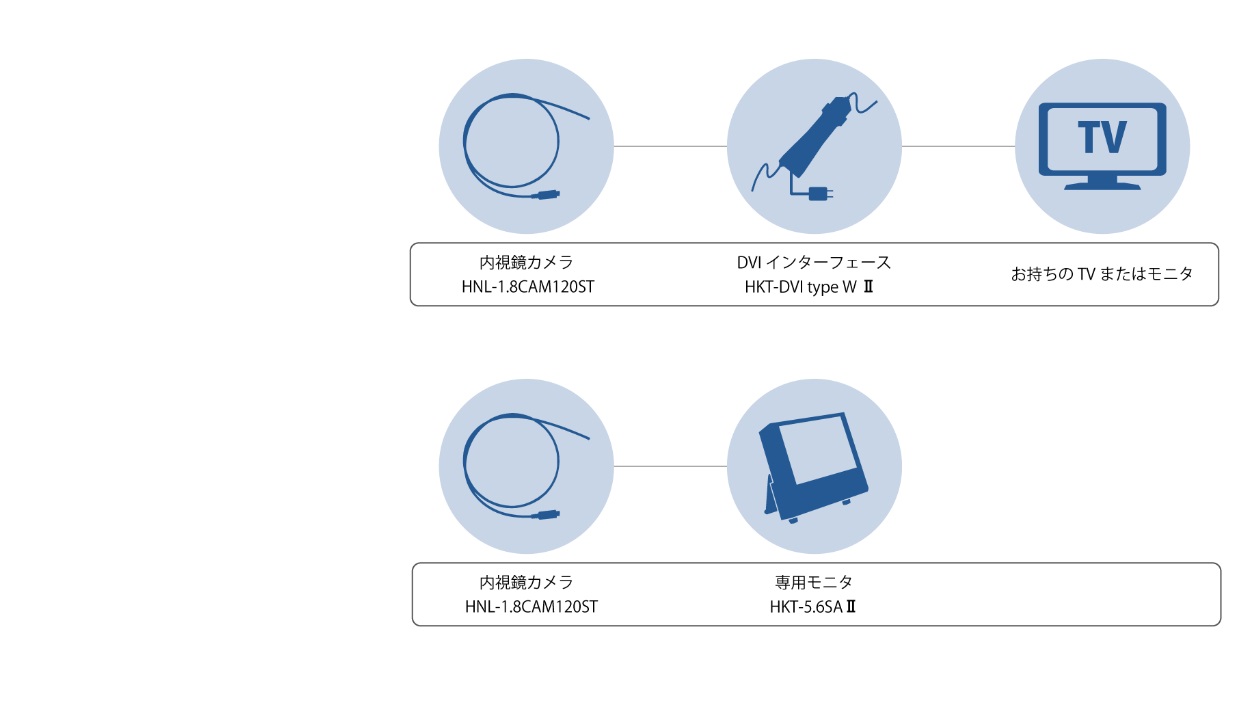 TV

内視鏡カメラ
HNL-1.8CAM120ST

DVI インターフェース
HKT-DVI type W Ⅱ

お持ちの TV またはモニタ

内視鏡カメラ
HNL-1.8CAM120ST

専用モニタ
HKT-5.6SA Ⅱ